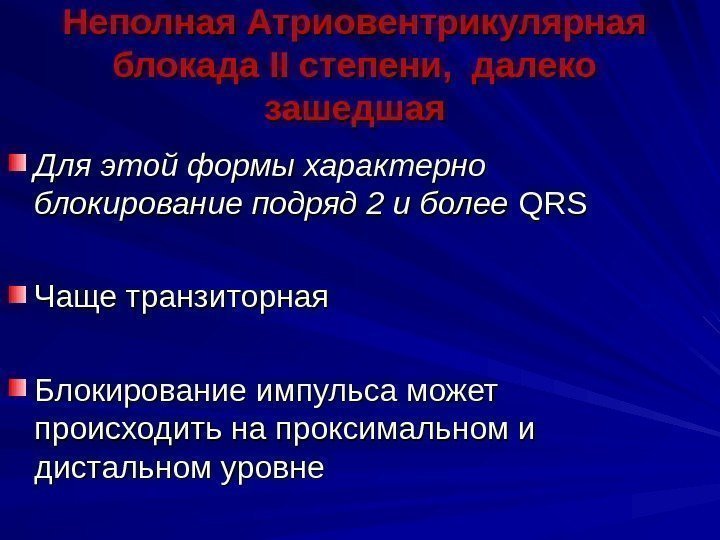 Неполная Атриовентрикулярная блокада II степени, далеко зашедшая

Для этой формы характерно блокирование подряд 2 и более QRS

Чаще транзиторная

Блокирование импульса может происходить на проксимальном и дистальном уровне